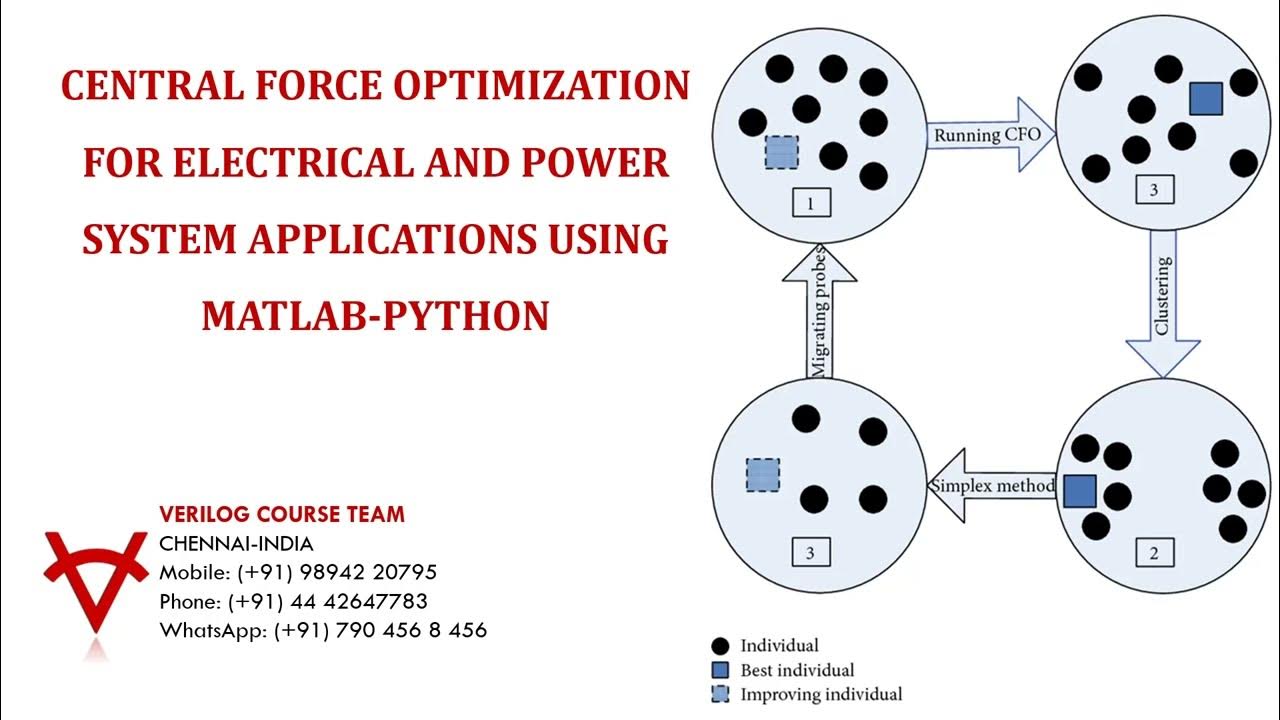 CENTRAL FORCE OPTIMIZATION FOR ELECTRICAL AND POWER SYSTEM APPLICATIONS USING MATLAB-PYTHON

VERILOG COURSE TEAM
CHENNAI-INDIA
Mobile: (+91) 98942 20795
Phone: (+91) 44 42647783
WhatsApp: (+91) 790 456 8 456

1
Running CFO
3
Clustering
2
Simplex method
3
Migrating probes

Individual
Best individual
Improving individual